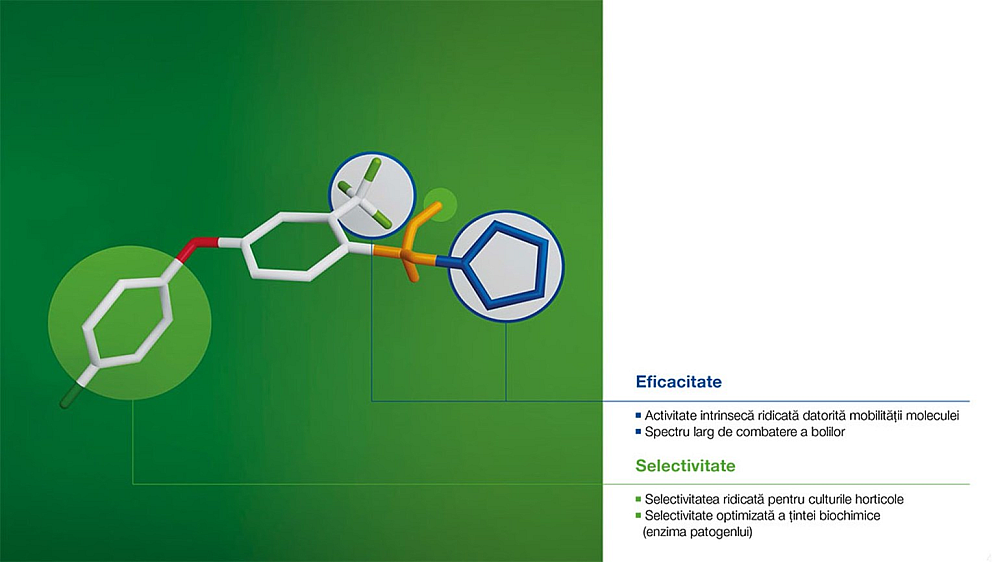 Eficacitate

■ Activitate intrinsecă ridicată datorită mobilității moleculei
■ Spectru larg de combatere a bolilor

Selectivitate

■ Selectivitatea ridicată pentru culturile horticole
■ Selectivitate optimizată a țintei biochimice (enzima patogenlui)